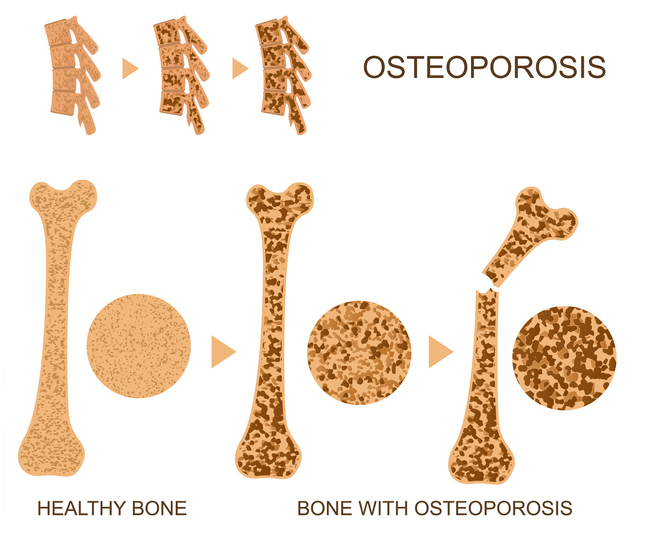 OSTEOPOROSIS

HEALTHY BONE

BONE WITH OSTEOPOROSIS